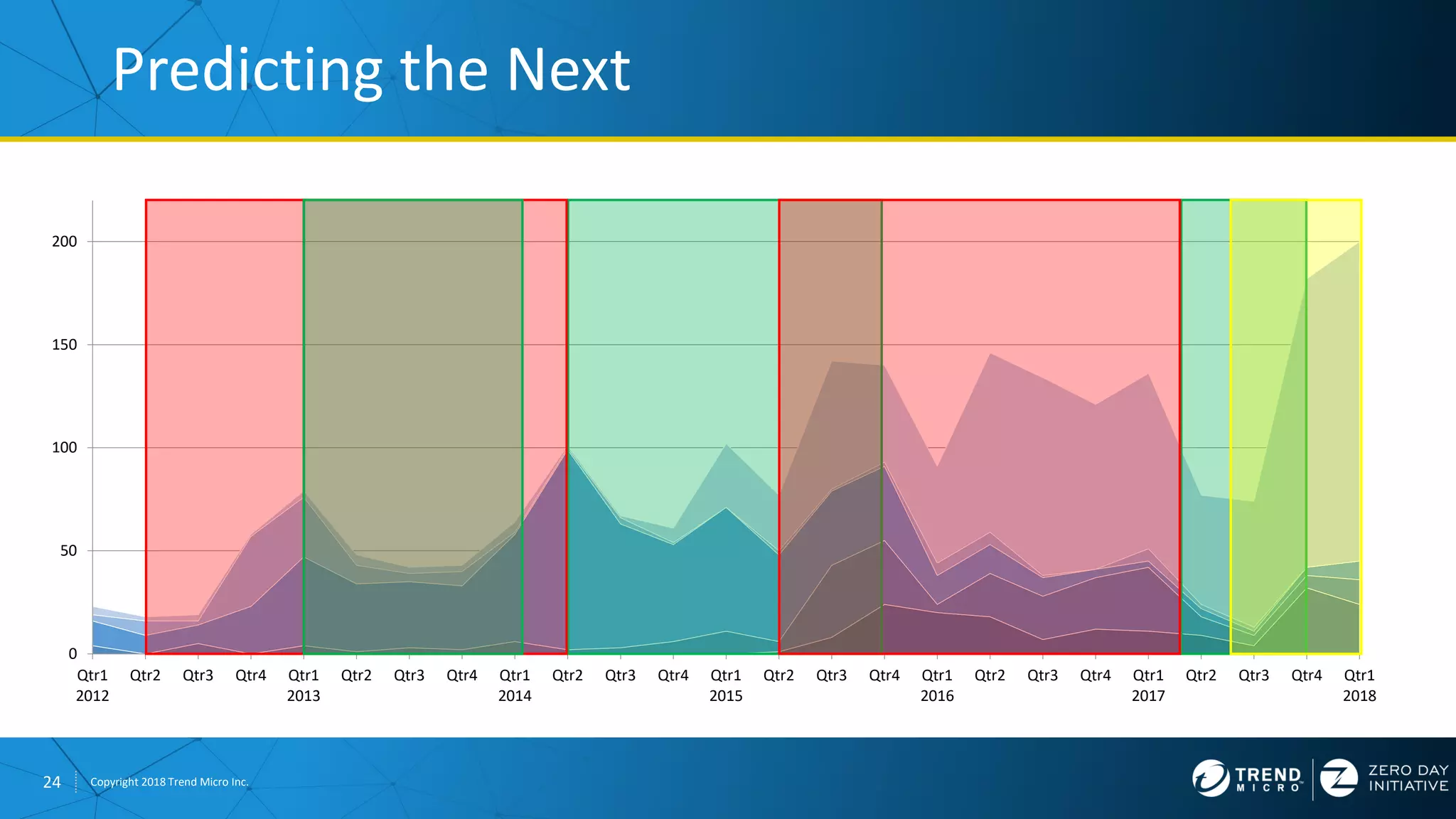 Predicting the Next

200
150
100
50
0

Qtr1 2012 Qtr2 Qtr3 Qtr4 Qtr1 2013 Qtr2 Qtr3 Qtr4 Qtr1 2014 Qtr2 Qtr3 Qtr4 Qtr1 2015 Qtr2 Qtr3 Qtr4 Qtr1 2016 Qtr2 Qtr3 Qtr4 Qtr1 2017 Qtr2 Qtr3 Qtr4 Qtr1 2018

24 Copyright 2018 Trend Micro Inc.

TREND MICRO

ZERO DAY INITIATIVE